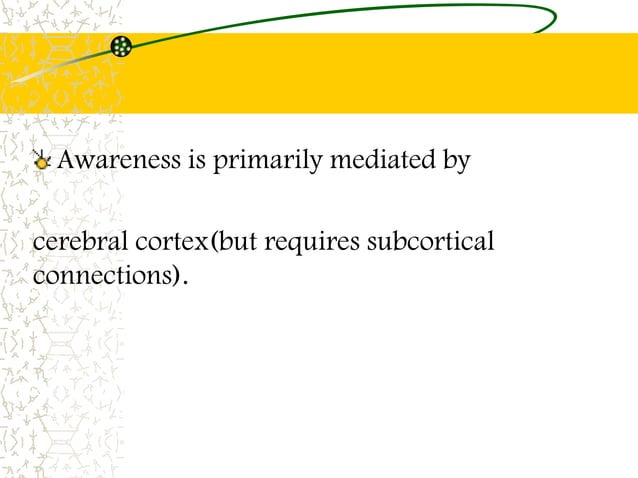 Awareness is primarily mediated by

cerebral cortex(but requires subcortical connections).